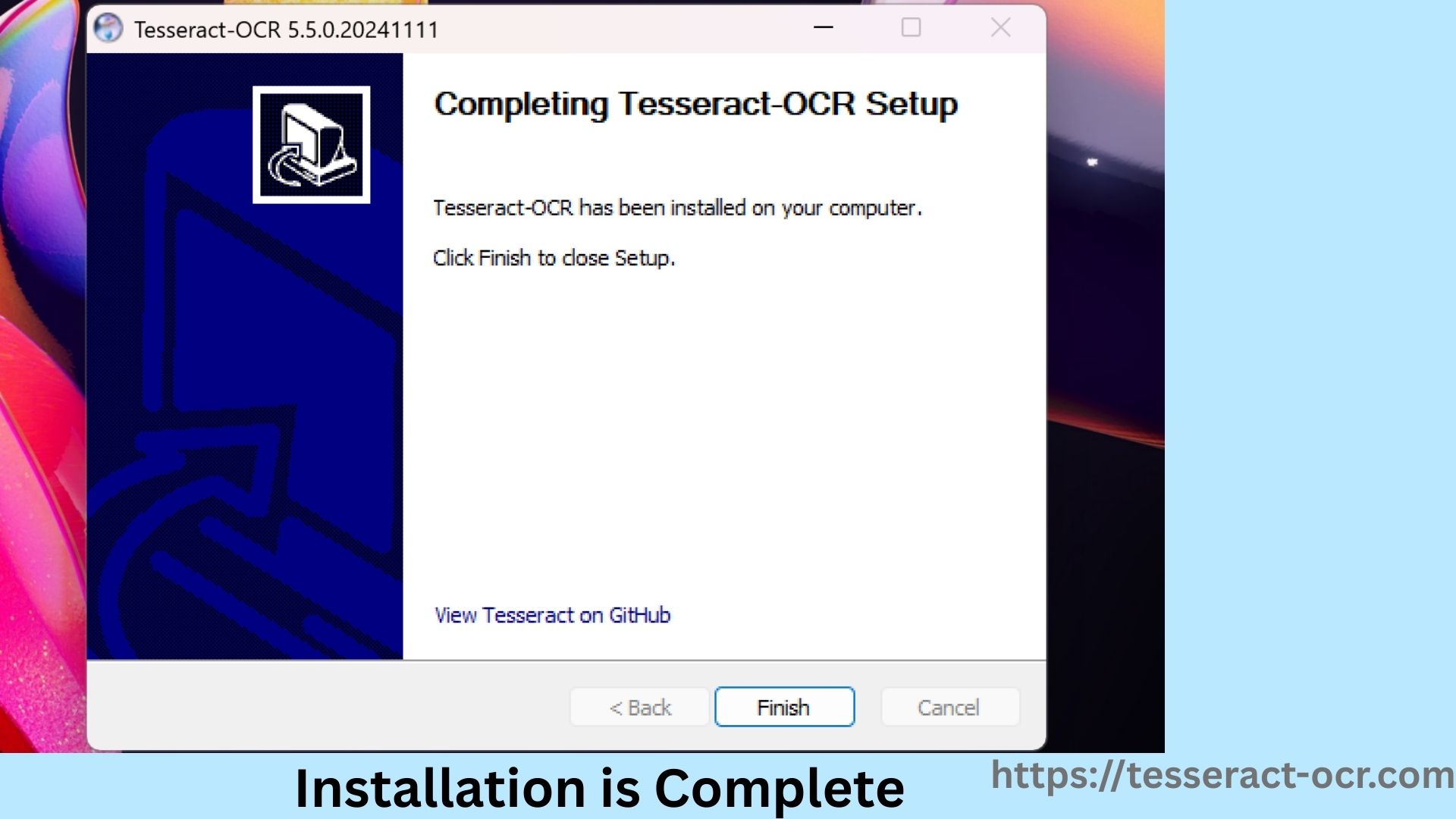 Tesseract-OCR 5.5.0.20241111

Completing Tesseract-OCR Setup

Tesseract-OCR has been installed on your computer.

Click Finish to close Setup.

View Tesseract on GitHub

< Back

Finish

Cancel

Installation is Complete

https://tesseract-ocr.com